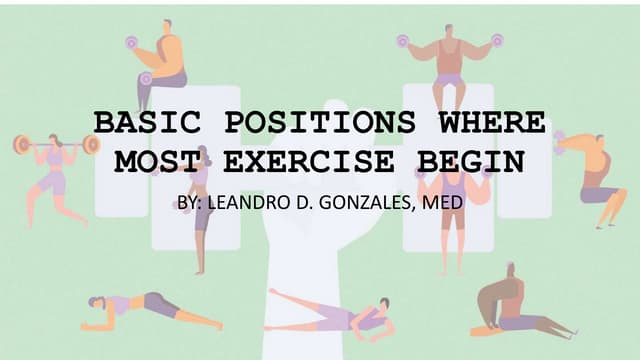 BASIC POSITIONS WHERE MOST EXERCISE BEGIN

BY: LEANDRO D. GONZALES, MED